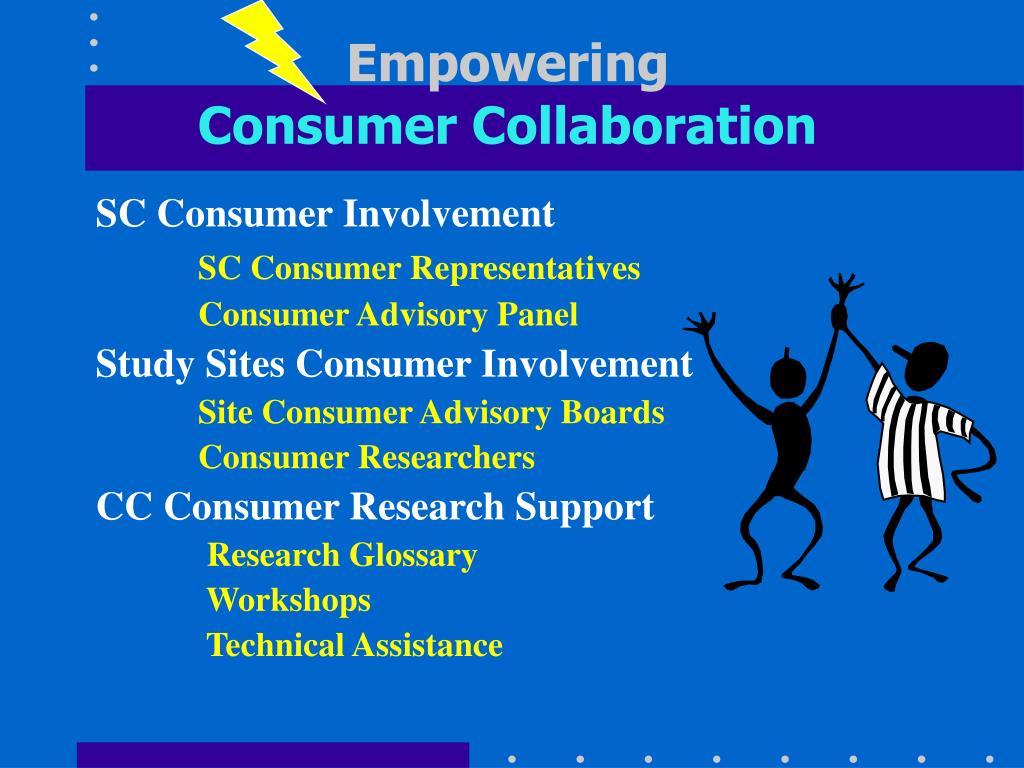 Empowering
Consumer Collaboration

SC Consumer Involvement

SC Consumer Representatives
Consumer Advisory Panel

Study Sites Consumer Involvement

Site Consumer Advisory Boards
Consumer Researchers

CC Consumer Research Support

Research Glossary
Workshops
Technical Assistance